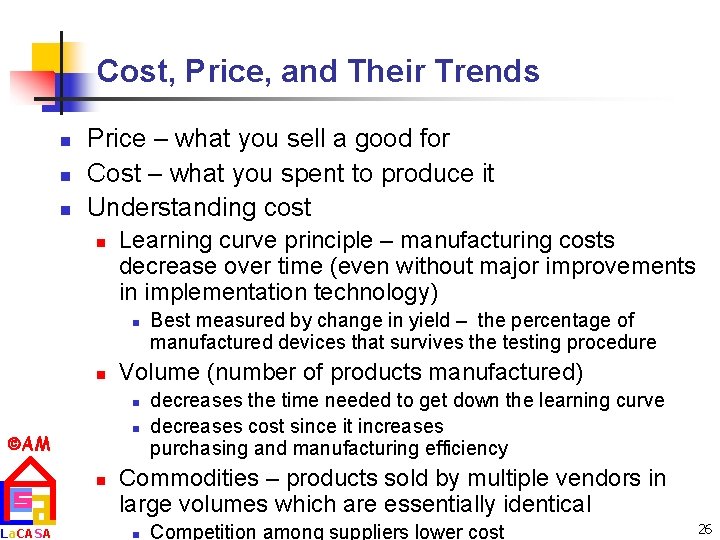 Cost, Price, and Their Trends

Price – what you sell a good for

Cost – what you spent to produce it

Understanding cost

Learning curve principle – manufacturing costs decrease over time (even without major improvements in implementation technology)

Best measured by change in yield – the percentage of manufactured devices that survives the testing procedure

Volume (number of products manufactured)

decreases the time needed to get down the learning curve

decreases cost since it increases purchasing and manufacturing efficiency

Commodities – products sold by multiple vendors in large volumes which are essentially identical

Competition among suppliers lower cost

©AM

LaCASA

26